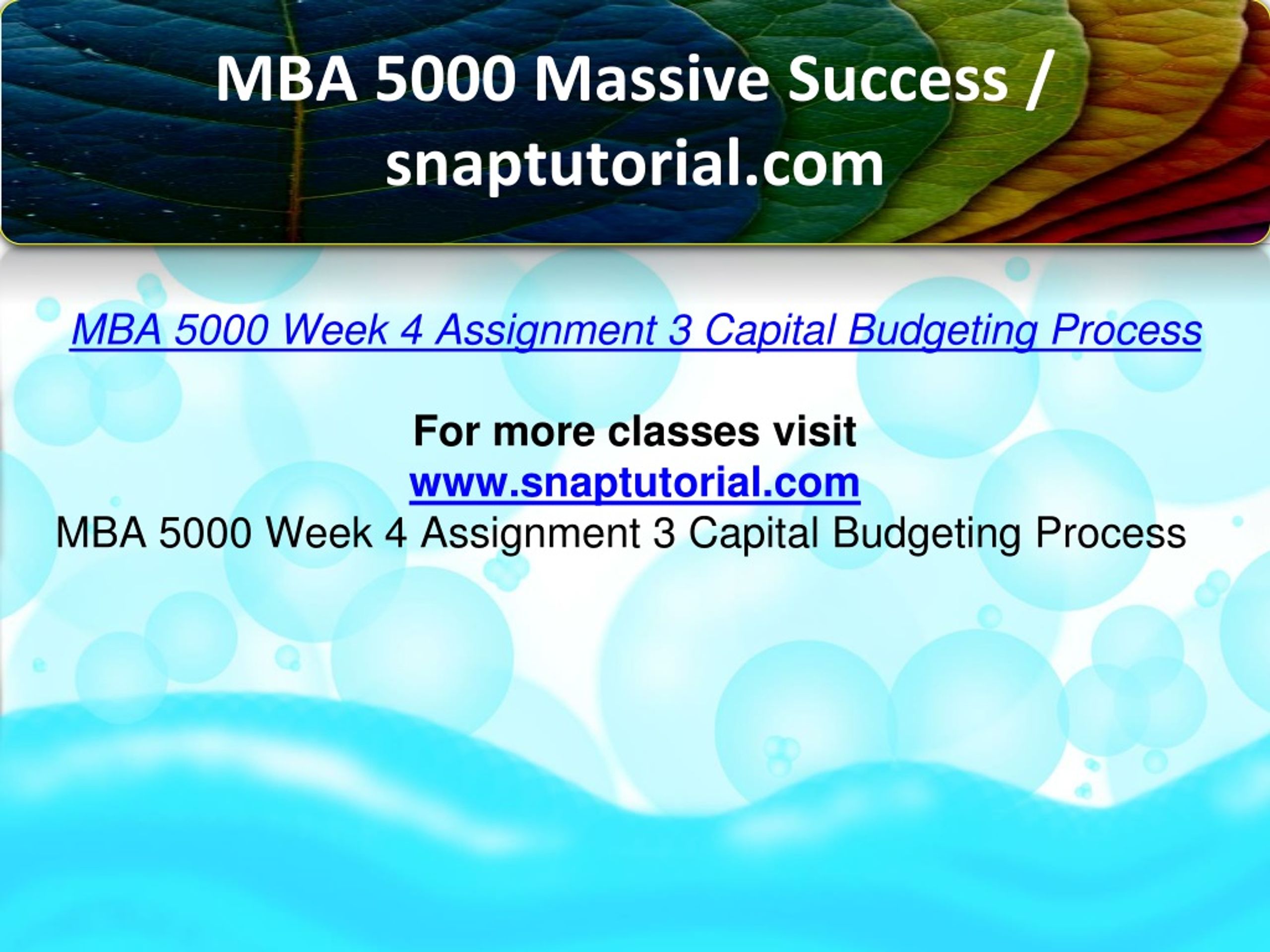 MBA 5000 Massive Success / snaptutorial.com

MBA 5000 Week 4 Assignment 3 Capital Budgeting Process

For more classes visit
www.snaptutorial.com
MBA 5000 Week 4 Assignment 3 Capital Budgeting Process